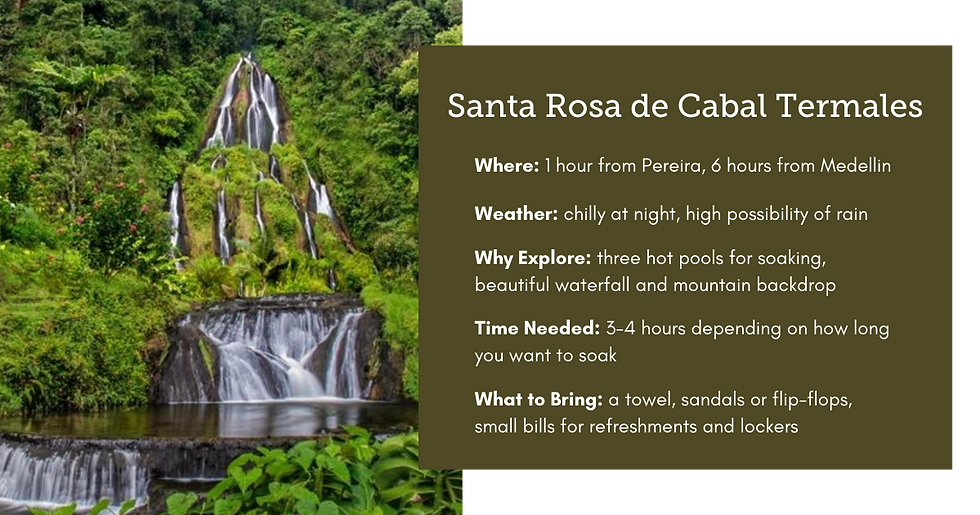 Santa Rosa de Cabal Termales

Where: 1 hour from Pereira, 6 hours from Medellin

Weather: chilly at night, high possibility of rain

Why Explore: three hot pools for soaking, beautiful waterfall and mountain backdrop

Time Needed: 3-4 hours depending on how long you want to soak

What to Bring: a towel, sandals or flip-flops, small bills for refreshments and lockers